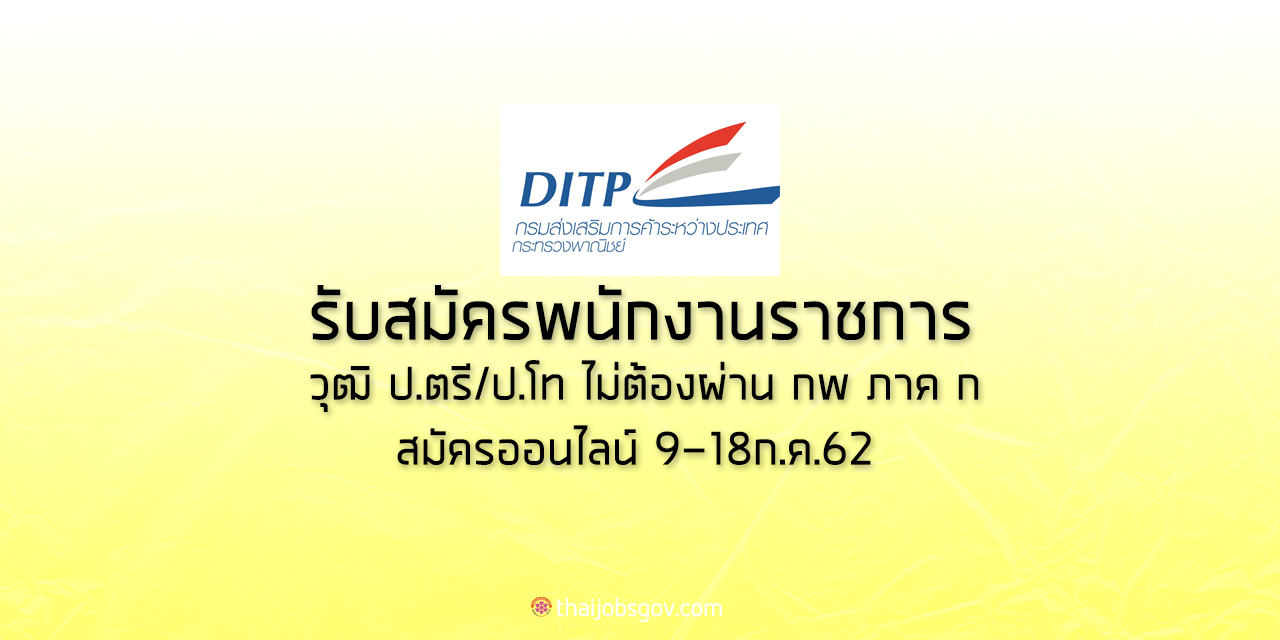 DITP
กรมส่งเสริมการค้าระหว่างประเทศ
กระทรวงพาณิชย์

รับสมัครพนักงานราชการ
วุฒิ ป.ตรี/ป.โท ไม่ต้องผ่าน กพ ภาค ก
สมัครออนไลน์ 9-18ก.ค.62

thaijobsgov.com